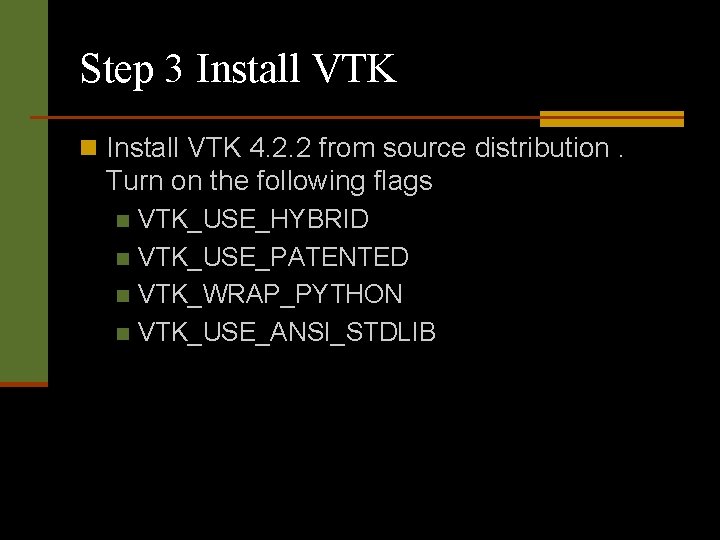 Step 3 Install VTK

Install VTK 4.2.2 from source distribution . Turn on the following flags

VTK_USE_HYBRID

VTK_USE_PATENTED

VTK_WRAP_PYTHON

VTK_USE_ANSI_STDLIB